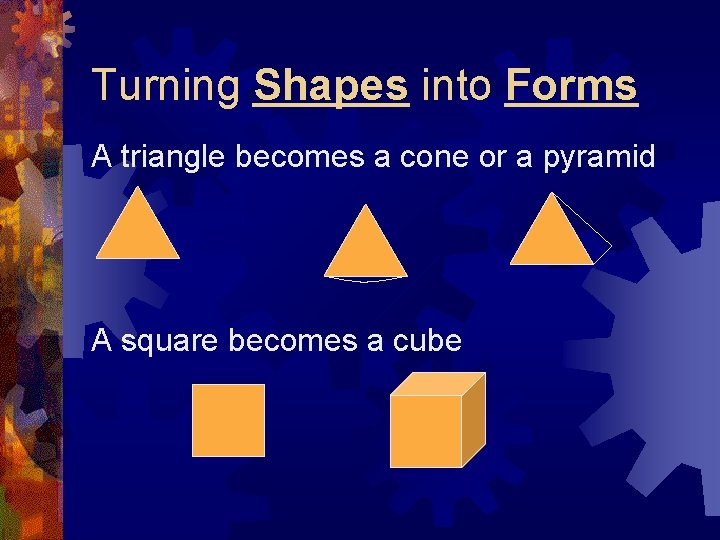 Turning Shapes into Forms

A triangle becomes a cone or a pyramid

A square becomes a cube